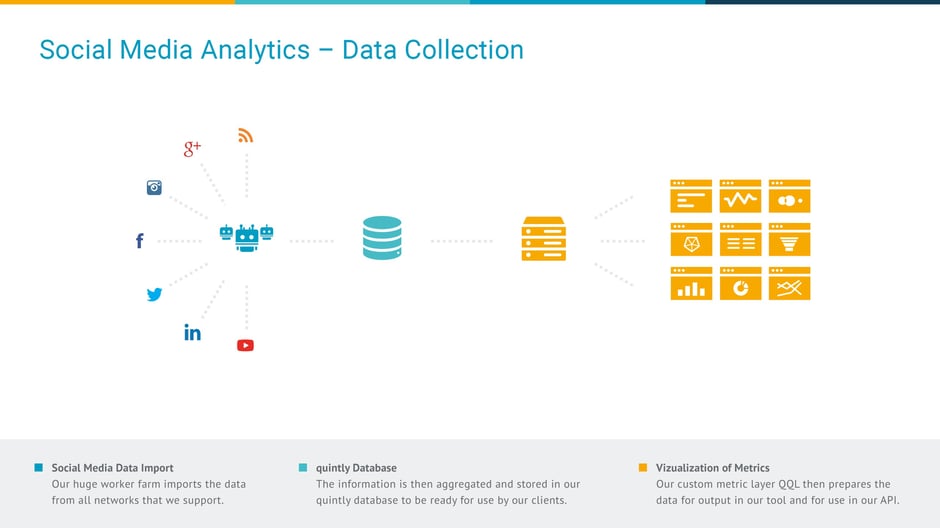 Social Media Analytics – Data Collection

g+

f

in

Social Media Data Import
Our huge worker farm imports the data from all networks that we support.

quintly Database
The information is then aggregated and stored in our quintly database to be ready for use by our clients.

Vizualization of Metrics
Our custom metric layer QQL then prepares the data for output in our tool and for use in our API.